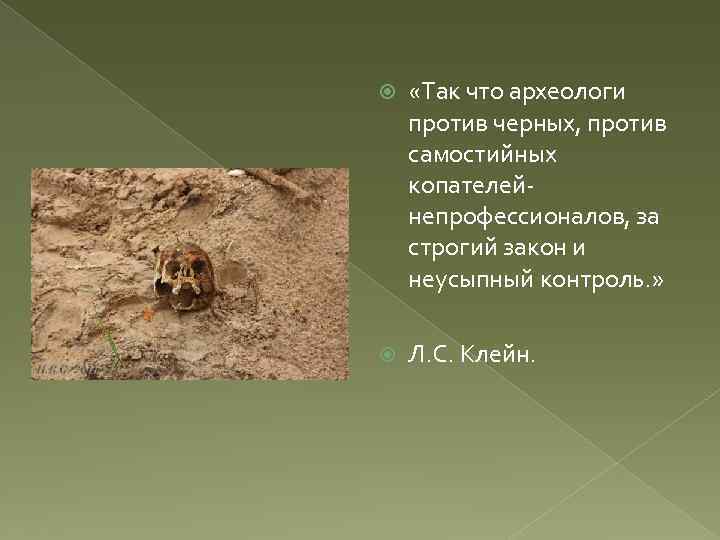 «Так что археологи против черных, против самостийных копателей-непрофессионалов, за строгий закон и неусыпный контроль.»

Л.С. Клейн.